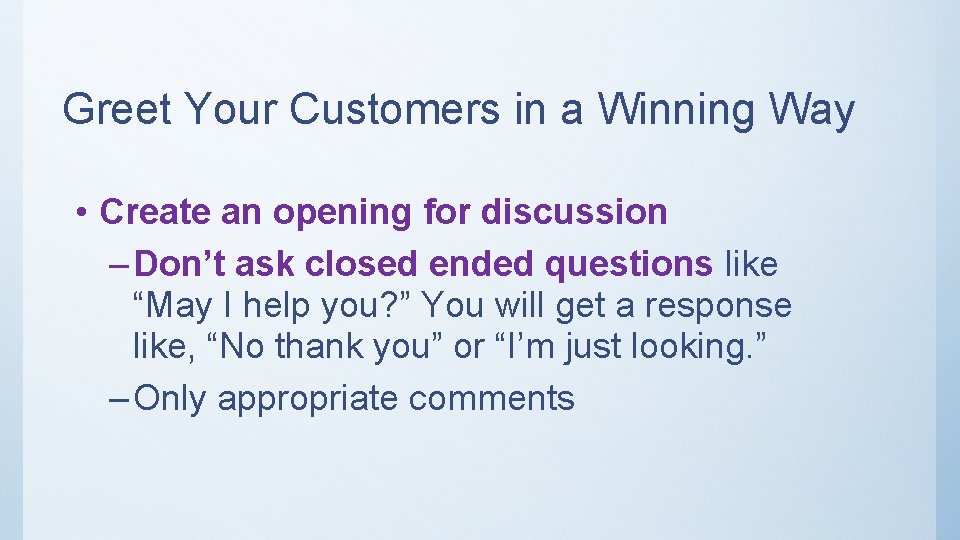 Greet Your Customers in a Winning Way

• Create an opening for discussion
– Don’t ask closed ended questions like “May I help you?” You will get a response like, “No thank you” or “I’m just looking.”
– Only appropriate comments